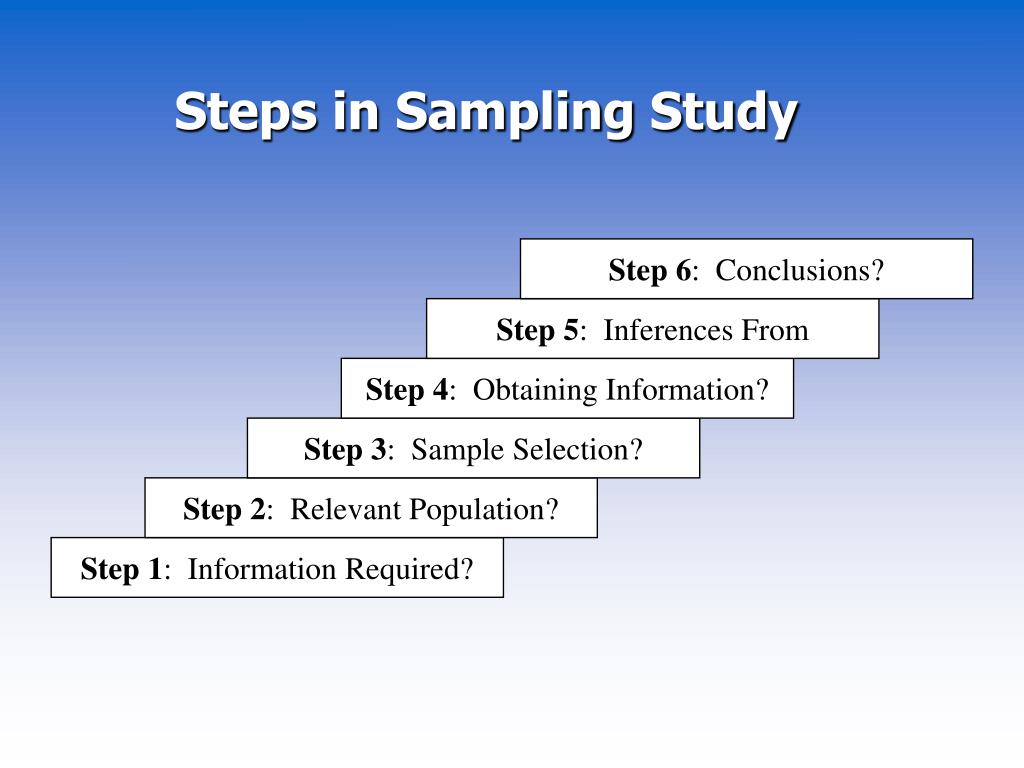 Steps in Sampling Study

Step 6: Conclusions?

Step 5: Inferences From

Step 4: Obtaining Information?

Step 3: Sample Selection?

Step 2: Relevant Population?

Step 1: Information Required?